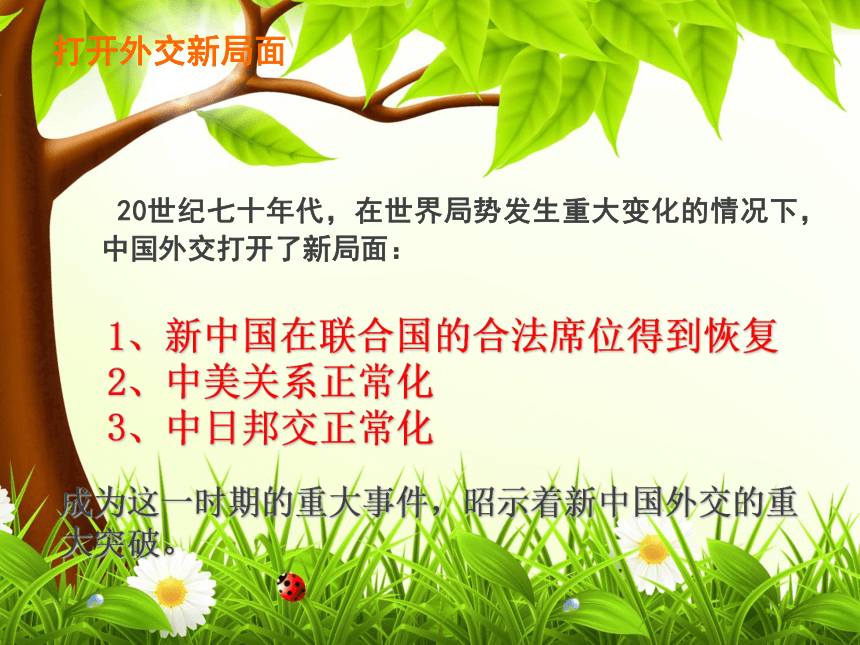 打开外交新局面

20世纪七十年代，在世界局势发生重大变化的情况下，中国外交打开了新局面：

1、新中国在联合国的合法席位得到恢复
2、中美关系正常化
3、中日邦交正常化

成为这一时期的重大事件，昭示着新中国外交的重大突破。